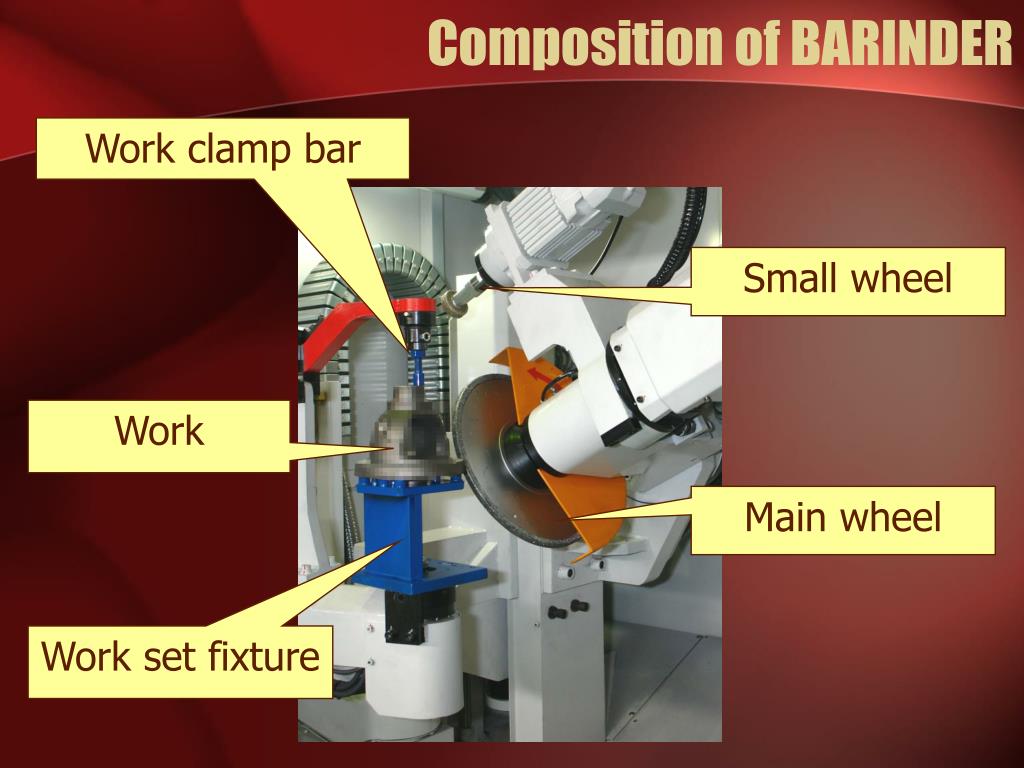 Composition of BARINDER

Work clamp bar

Small wheel

Work

Main wheel

Work set fixture